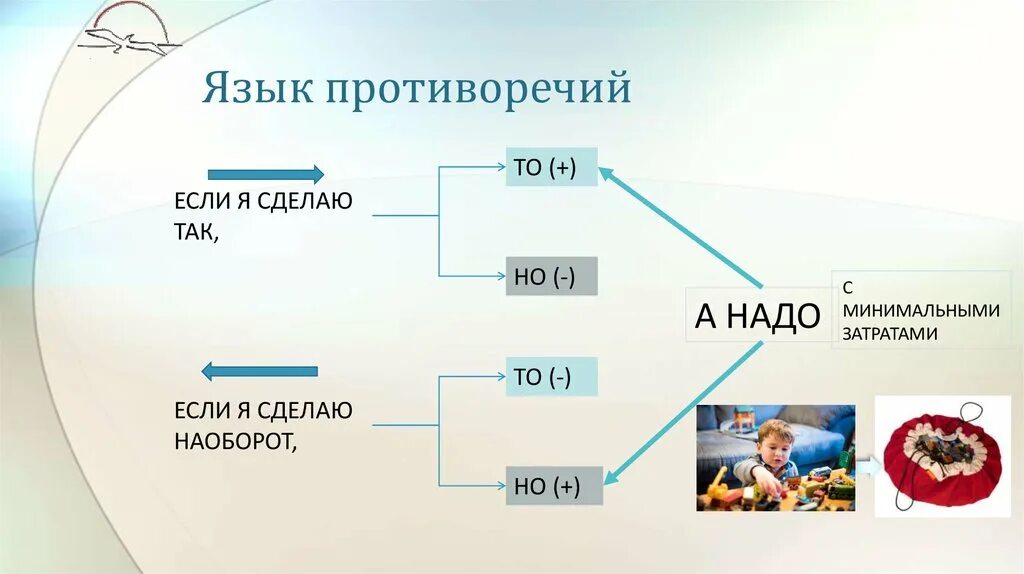 Язык противоречий

ЕСЛИ Я СДЕЛАЮ ТАК,

ТО (+)

НО (-)

ЕСЛИ Я СДЕЛАЮ НАОБОРОТ,

ТО (-)

НО (+)

А НАДО

С МИНИМАЛЬНЫМИ ЗАТРАТАМИ